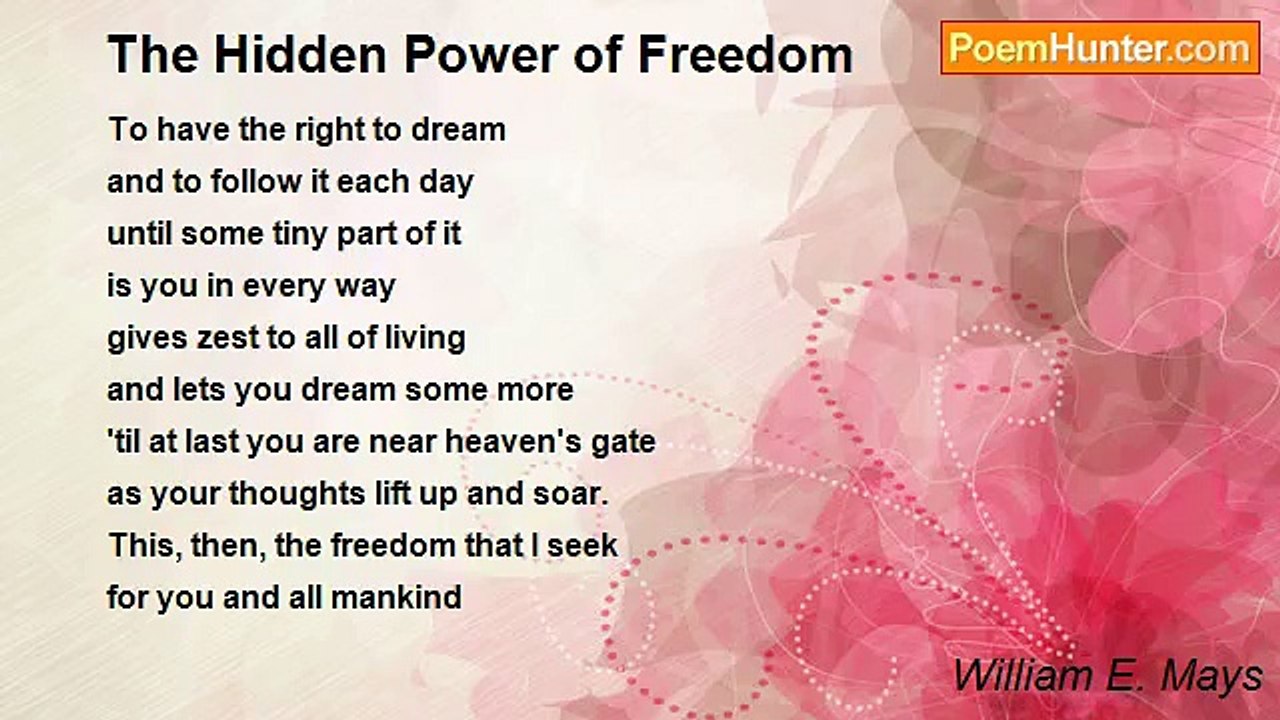 The Hidden Power of Freedom

PoemHunter.com

To have the right to dream
and to follow it each day
until some tiny part of it
is you in every way
gives zest to all of living
and lets you dream some more
'til at last you are near heaven's gate
as your thoughts lift up and soar.
This, then, the freedom that I seek
for you and all mankind

William E. Mays